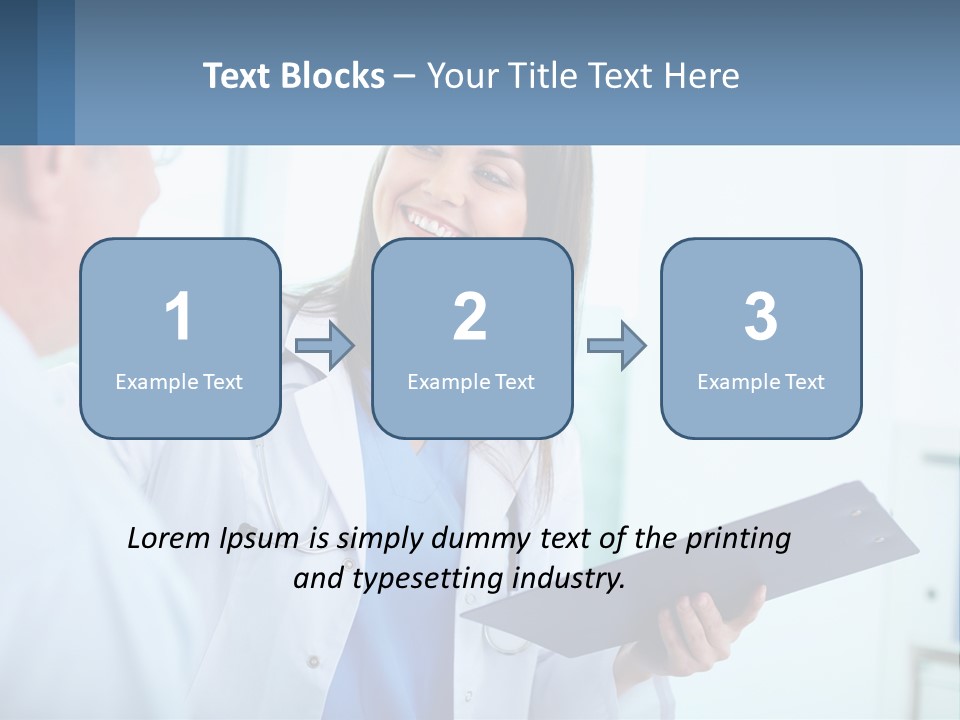 Text Blocks – Your Title Text Here

1
Example Text

2
Example Text

3
Example Text

Lorem Ipsum is simply dummy text of the printing and typesetting industry.